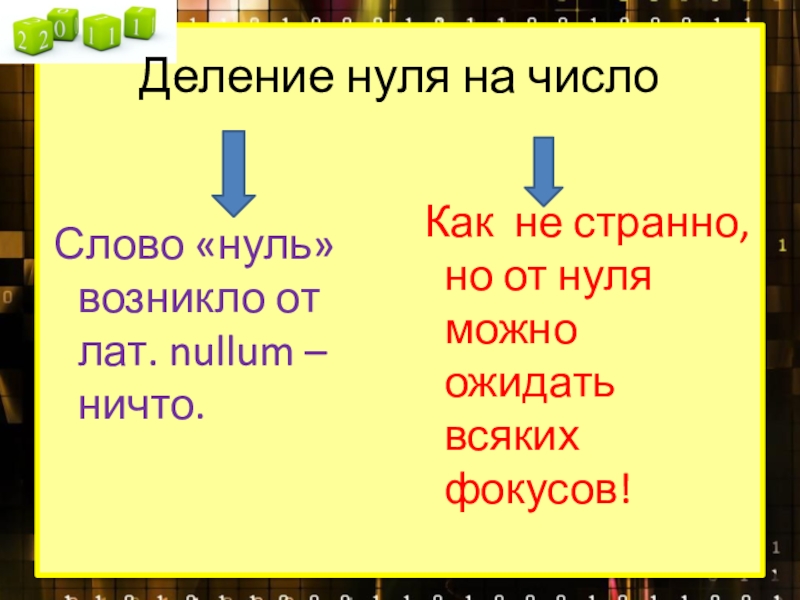 2 2 0 1 1 1

Деление нуля на число

Слово «нуль» возникло от лат. nullum – ничто.

Как не странно, но от нуля можно ожидать всяких фокусов!